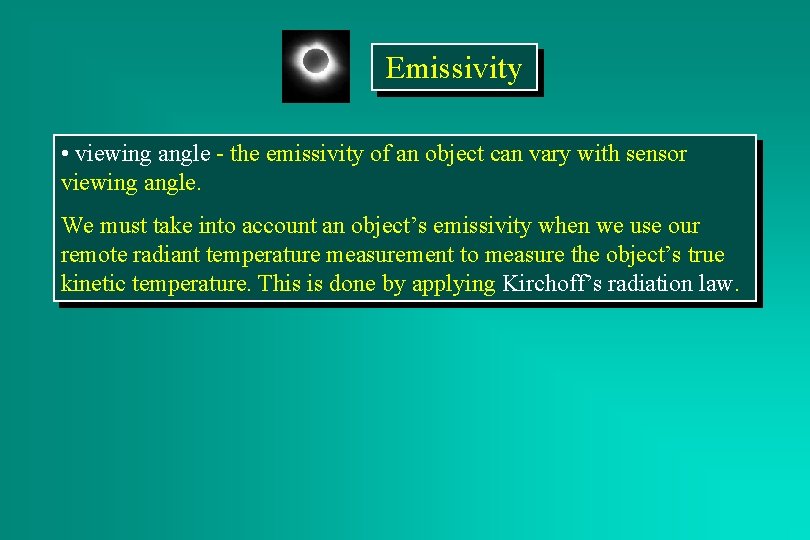 Emissivity

• viewing angle - the emissivity of an object can vary with sensor viewing angle.

We must take into account an object’s emissivity when we use our remote radiant temperature measurement to measure the object’s true kinetic temperature. This is done by applying Kirchoff’s radiation law.